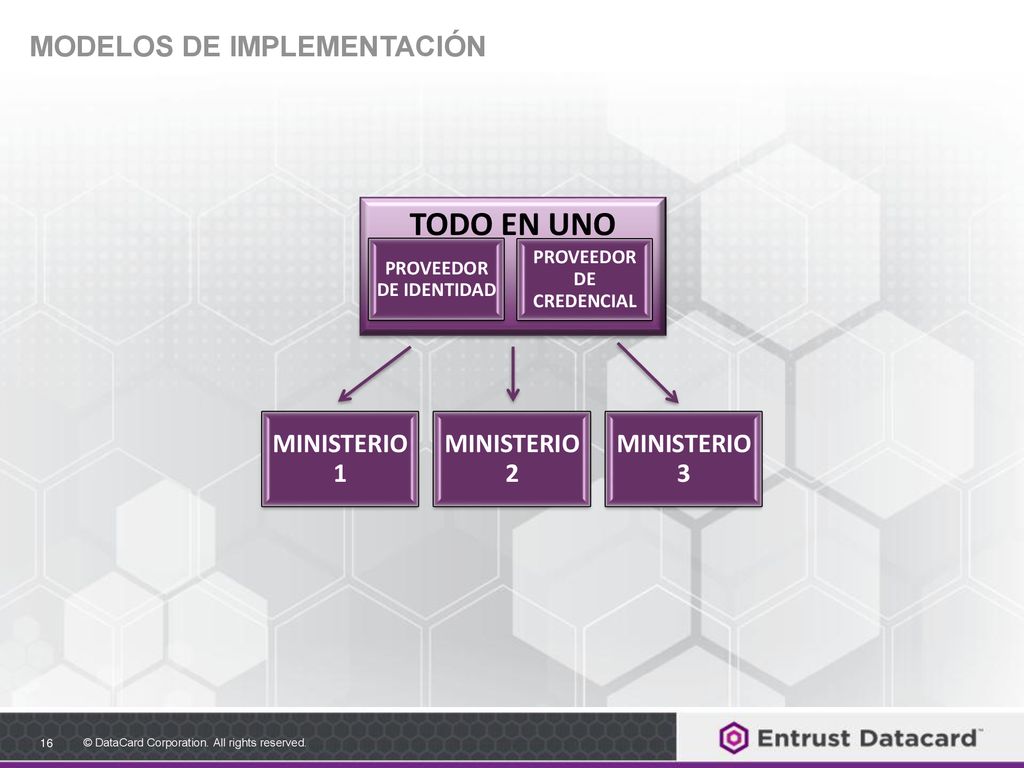 MODELOS DE IMPLEMENTACIÓN

TODO EN UNO

PROVEEDOR DE IDENTIDAD

PROVEEDOR DE CREDENCIAL

MINISTERIO 1

MINISTERIO 2

MINISTERIO 3

16 © DataCard Corporation. All rights reserved.

Entrust Datacard™